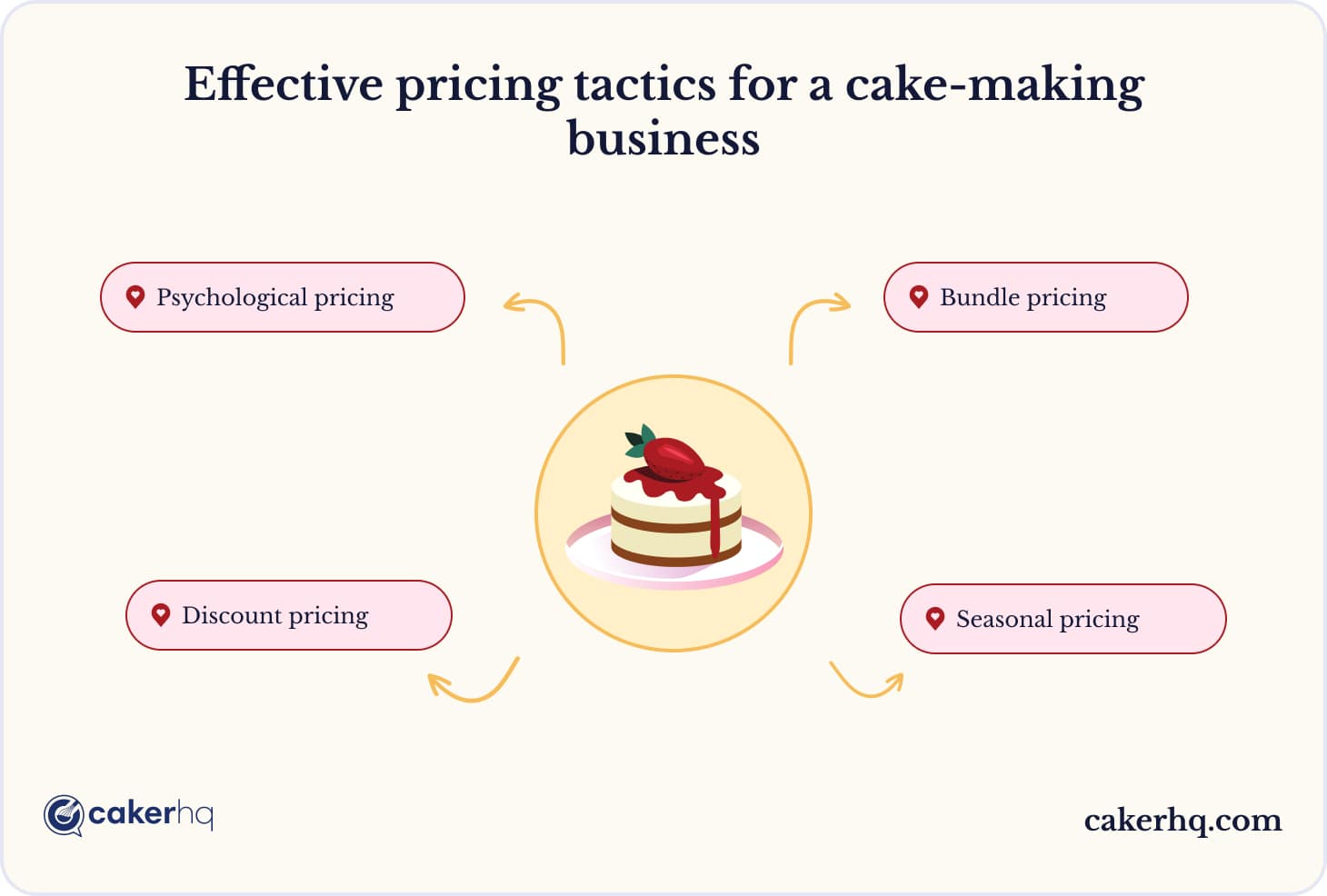 Effective pricing tactics for a cake-making business

Psychological pricing

Bundle pricing

Discount pricing

Seasonal pricing

cakerhq

cakerhq.com